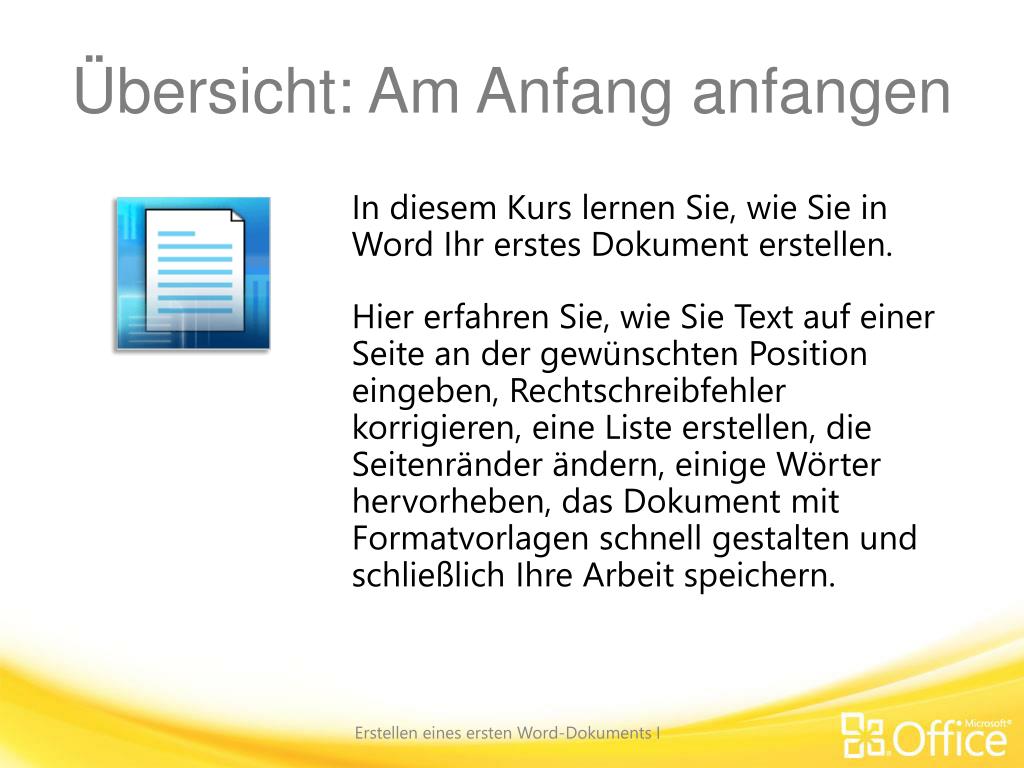 Übersicht: Am Anfang anfangen

In diesem Kurs lernen Sie, wie Sie in Word Ihr erstes Dokument erstellen.

Hier erfahren Sie, wie Sie Text auf einer Seite an der gewünschten Position eingeben, Rechtschreibfehler korrigieren, eine Liste erstellen, die Seitenränder ändern, einige Wörter hervorheben, das Dokument mit Formatvorlagen schnell gestalten und schließlich Ihre Arbeit speichern.

Erstellen eines ersten Word-Dokuments I

Microsoft® Office